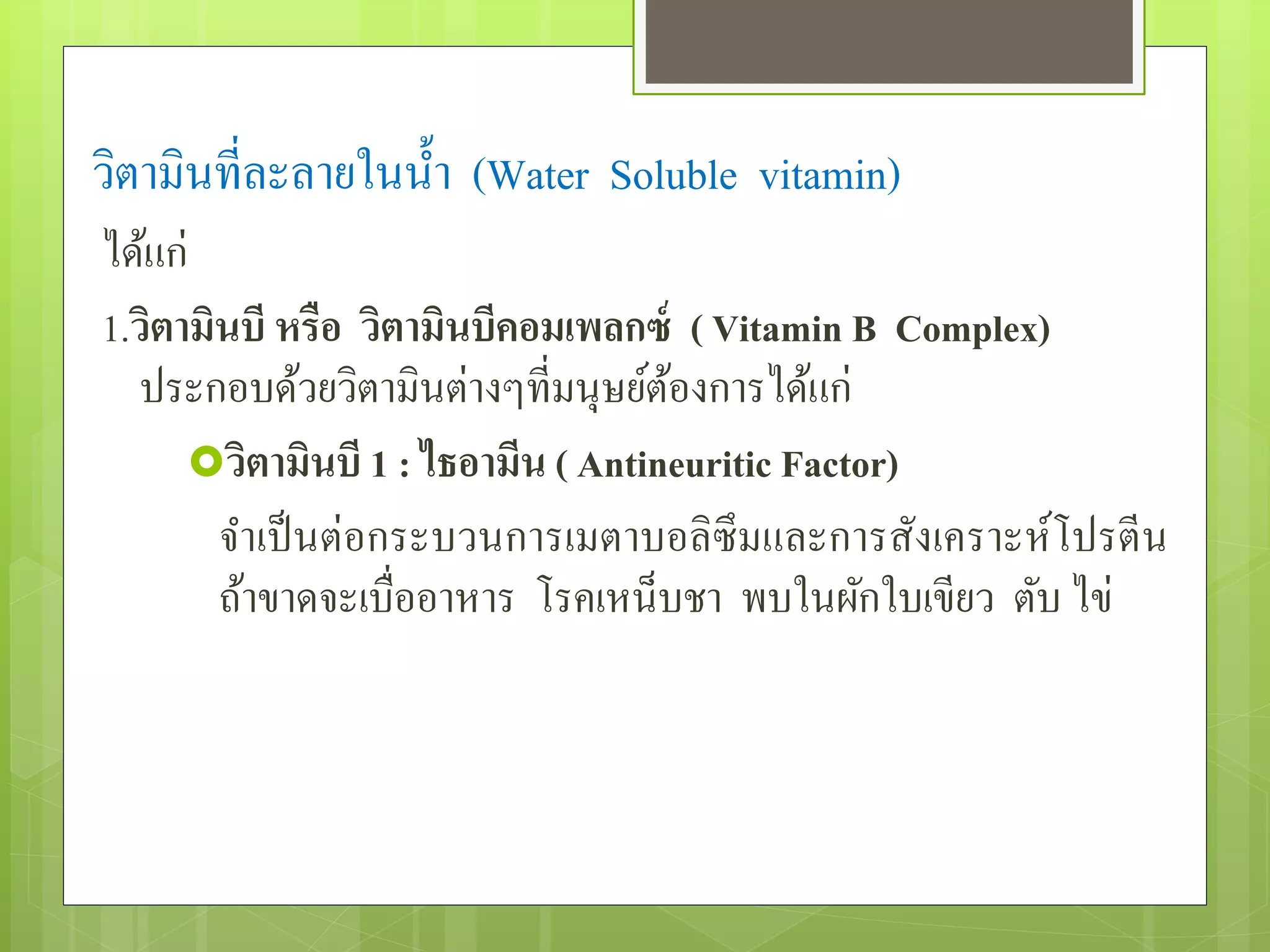 วิตามินที่ละลายในน้ำ (Water Soluble vitamin)

ได้แก่

1.วิตามินบี หรือ วิตามินบีคอมเพลกซ์ ( Vitamin B Complex) ประกอบด้วยวิตามินต่างๆที่มนุษย์ต้องการได้แก่

วิตามินบี 1 : ไธอามีน ( Antineuritic Factor)

จำเป็นต่อกระบวนการเมตาบอลิซึมและการสังเคราะห์โปรตีน ถ้าขาดจะเบื่ออาหาร โรคเหน็บชา พบในผักใบเขียว ตับ ไข่